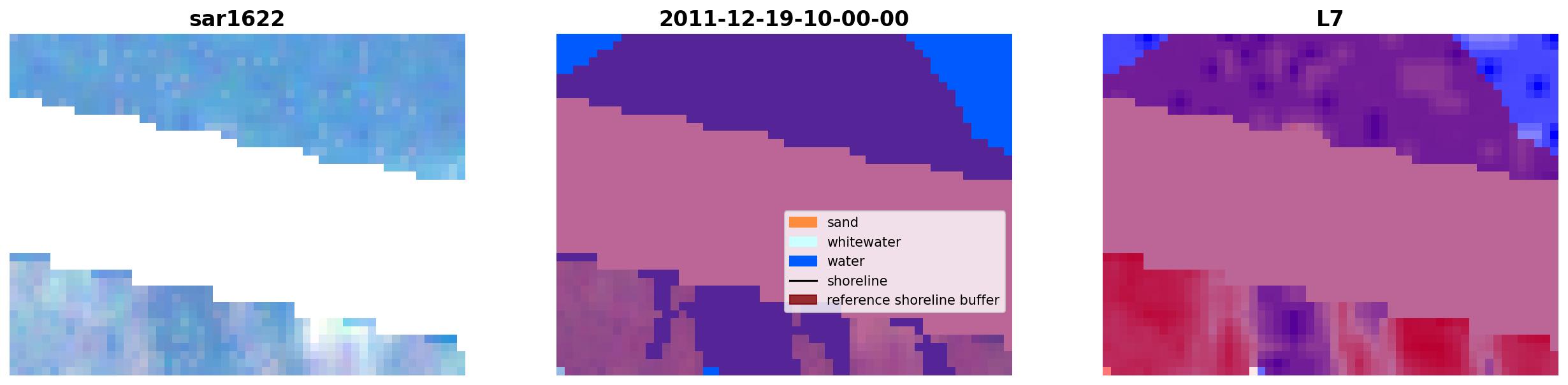 sar1622

2011-12-19-10-00-00

sand
whitewater
water
shoreline
reference shoreline buffer

L7